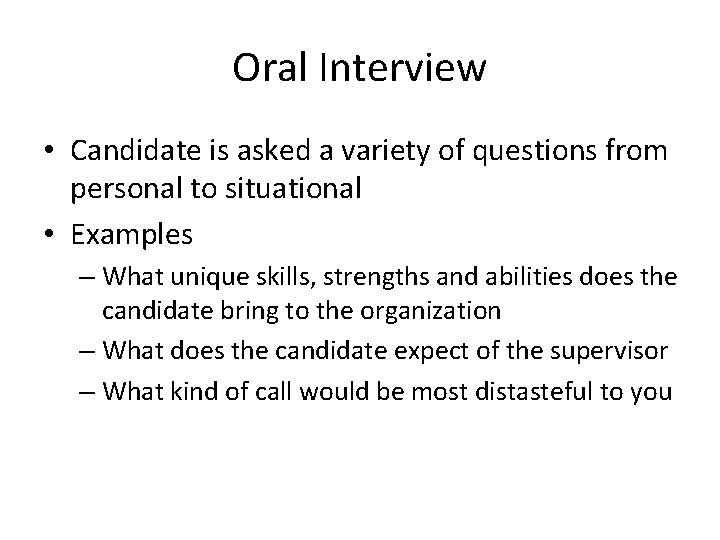 Oral Interview

• Candidate is asked a variety of questions from personal to situational
• Examples
– What unique skills, strengths and abilities does the candidate bring to the organization
– What does the candidate expect of the supervisor
– What kind of call would be most distasteful to you